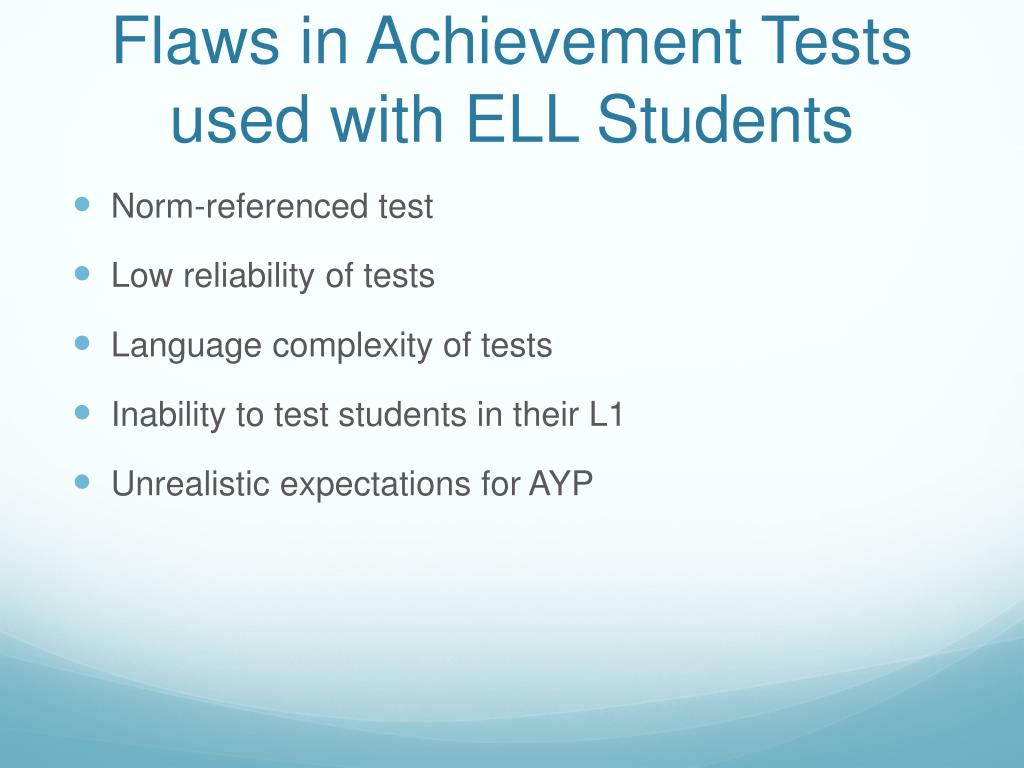 Flaws in Achievement Tests used with ELL Students

- Norm-referenced test
- Low reliability of tests
- Language complexity of tests
- Inability to test students in their L1
- Unrealistic expectations for AYP